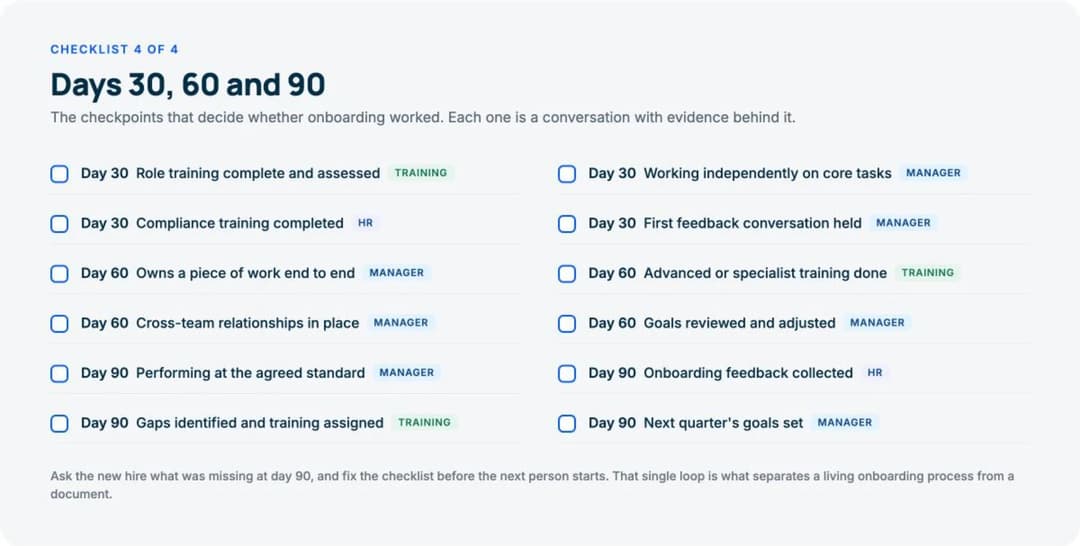 CHECKLIST 4 OF 4

Days 30, 60 and 90

The checkpoints that decide whether onboarding worked. Each one is a conversation with evidence behind it.

Day 30 Role training complete and assessed TRAINING

Day 30 Compliance training completed HR

Day 60 Owns a piece of work end to end MANAGER

Day 60 Cross-team relationships in place MANAGER

Day 90 Performing at the agreed standard MANAGER

Day 90 Gaps identified and training assigned TRAINING

Day 30 Working independently on core tasks MANAGER

Day 30 First feedback conversation held MANAGER

Day 60 Advanced or specialist training done TRAINING

Day 60 Goals reviewed and adjusted MANAGER

Day 90 Onboarding feedback collected HR

Day 90 Next quarter's goals set MANAGER

Ask the new hire what was missing at day 90, and fix the checklist before the next person starts. That single loop is what separates a living onboarding process from a document.